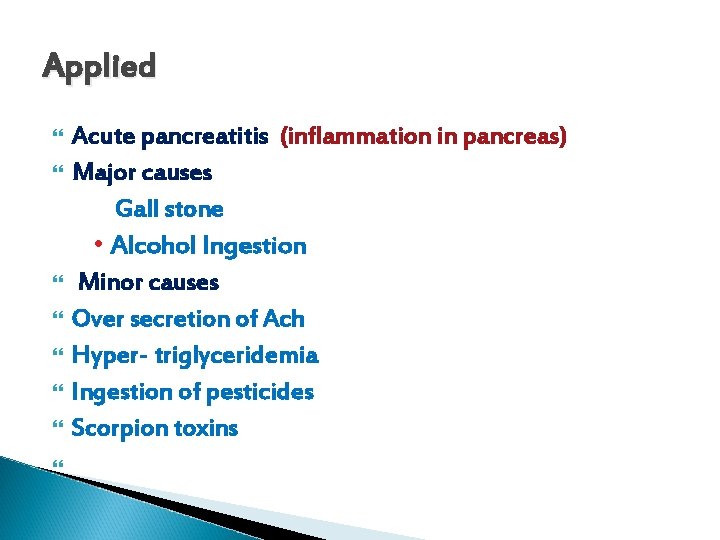 Applied

Acute pancreatitis (inflammation in pancreas)

Major causes

Gall stone

• Alcohol Ingestion

Minor causes

Over secretion of Ach

Hyper- triglyceridemia

Ingestion of pesticides

Scorpion toxins